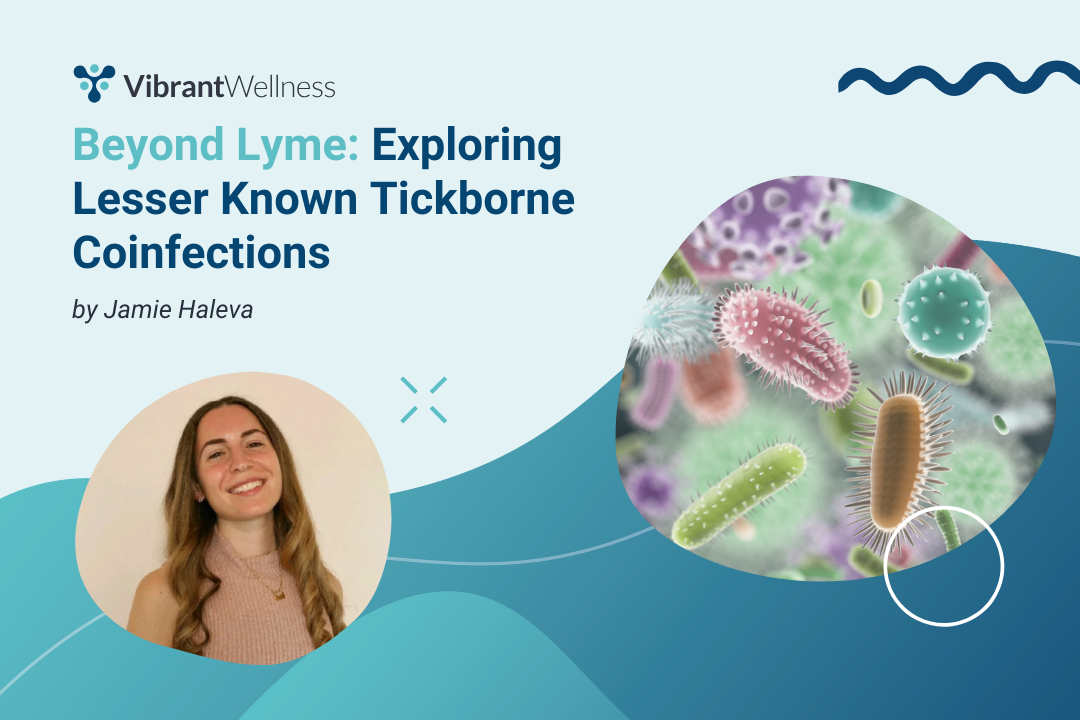 VibrantWellness

Beyond Lyme: Exploring Lesser Known Tickborne Coinfections

by Jamie Haleva